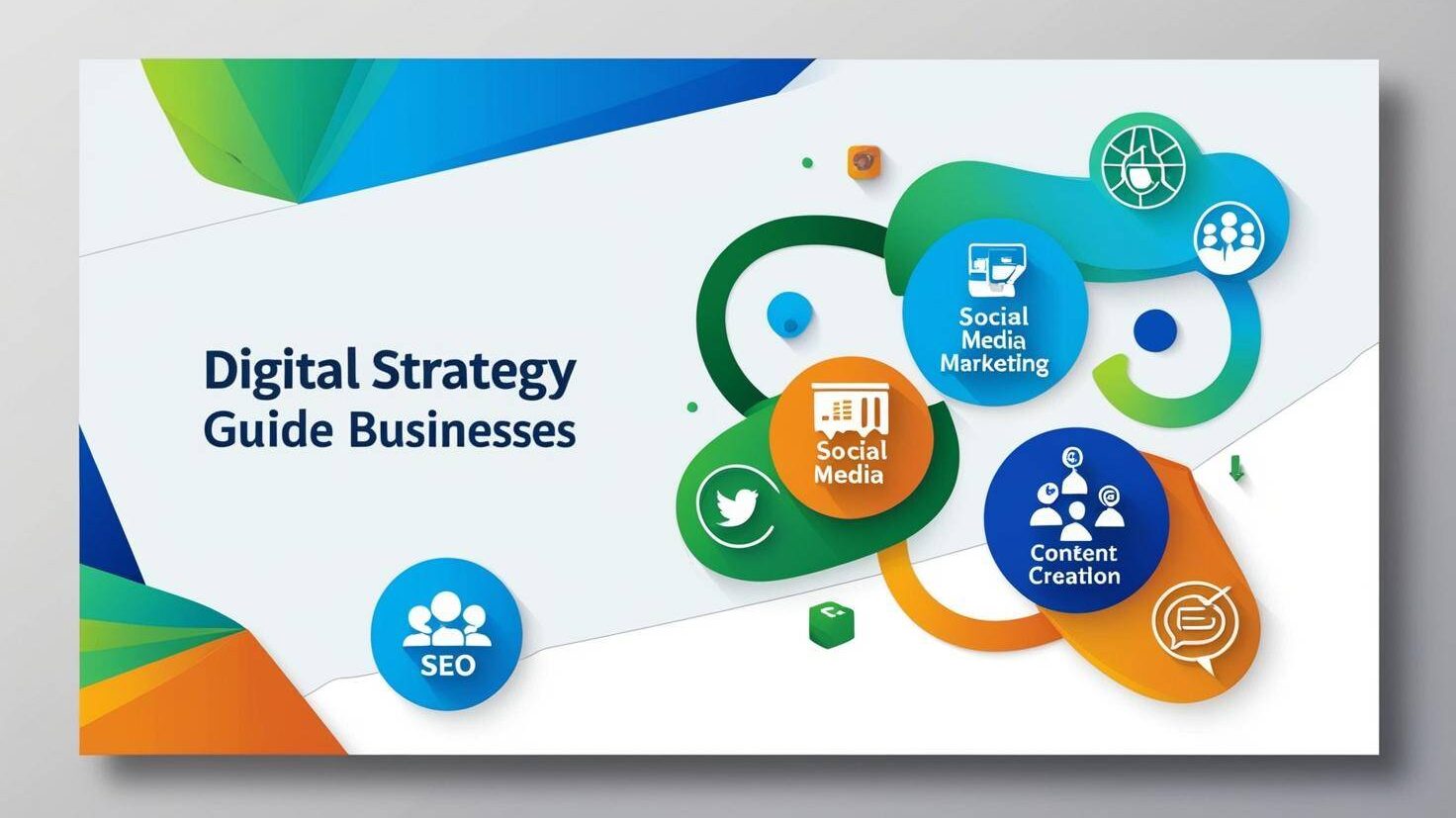 Digital Strategy
Guide Businesses

Social Media Marketing

Social Media

Content Creation

SEO